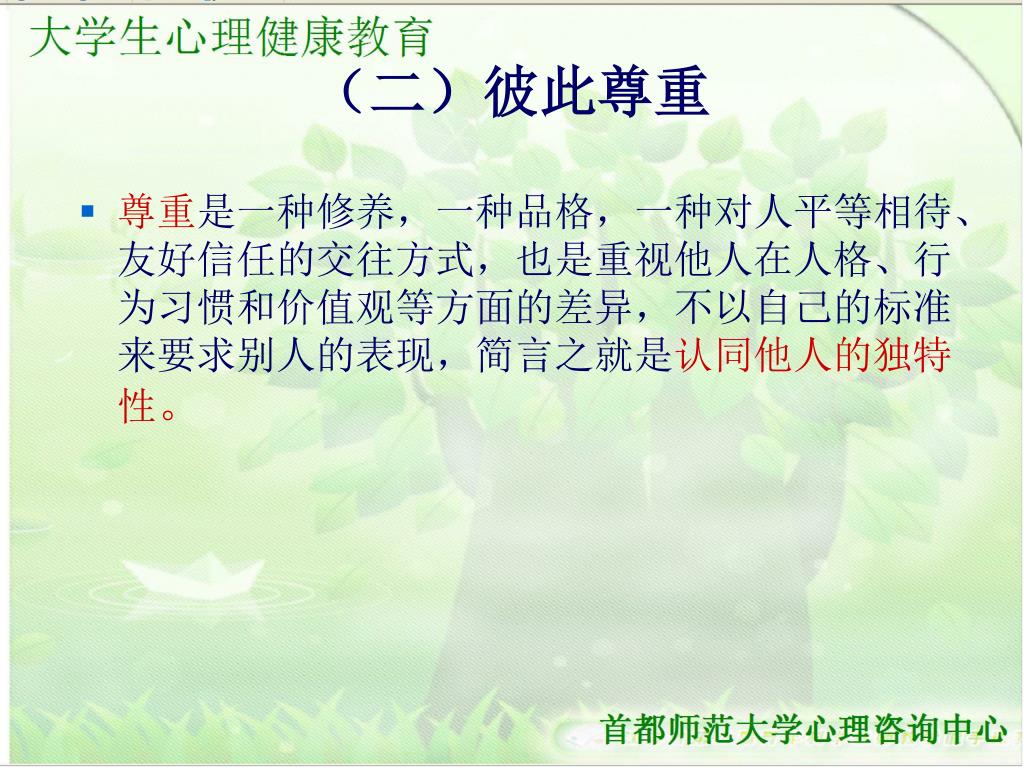 大学生心理健康教育

（二）彼此尊重

▪ 尊重是一种修养，一种品格，一种对人平等相待、友好信任的交往方式，也是重视他人在人格、行为习惯和价值观等方面的差异，不以自己的标准来要求别人的表现，简言之就是认同他人的独特性。

首都师范大学心理咨询中心